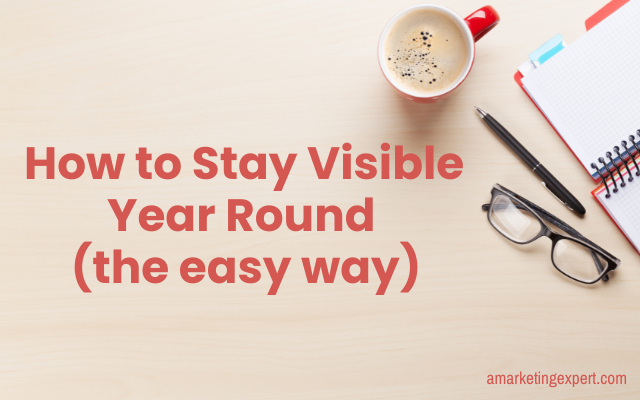 How to Stay Visible Year Round (the easy way)

amarketingexpert.com